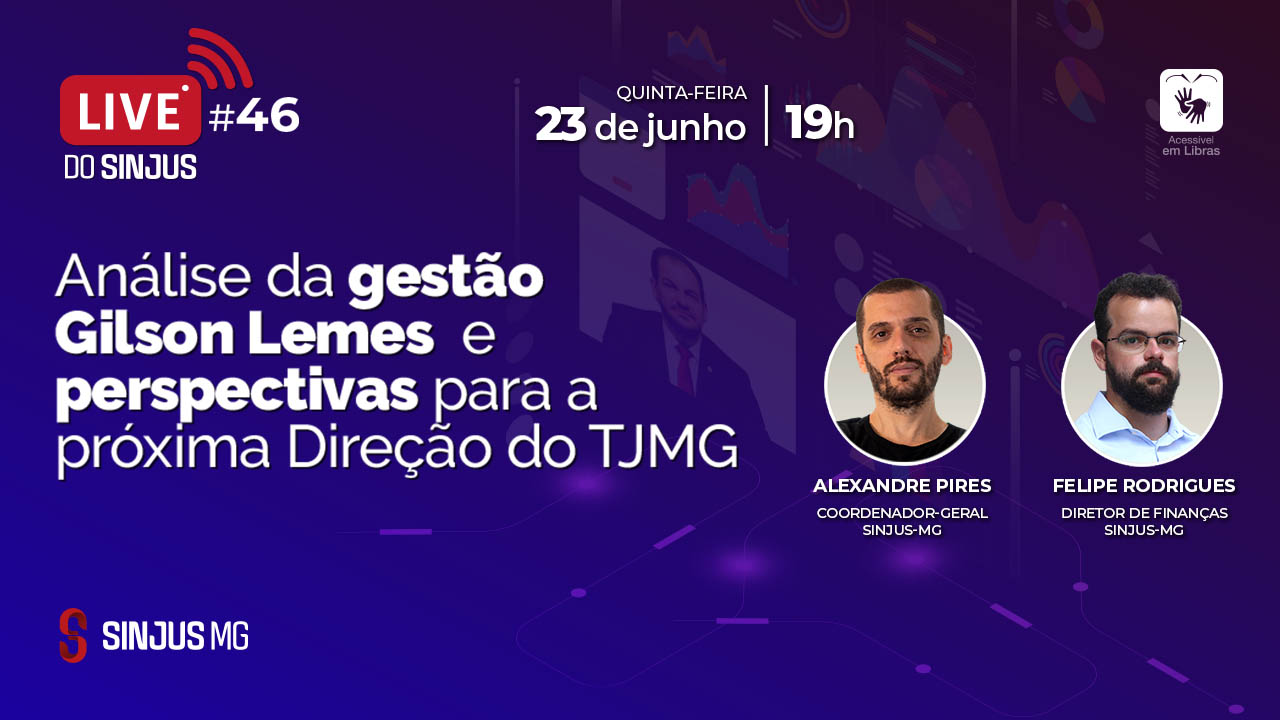 LIVE #46
DO SINJUS

QUINTA-FEIRA
23 de junho | 19h

Acessível em Libras

Análise da gestão Gilson Lemes e perspectivas para a próxima Direção do TJMG

ALEXANDRE PIRES
COORDENADOR-GERAL SINJUS-MG

FELIPE RODRIGUES
DIRETOR DE FINANÇAS SINJUS-MG

SINJUS MG